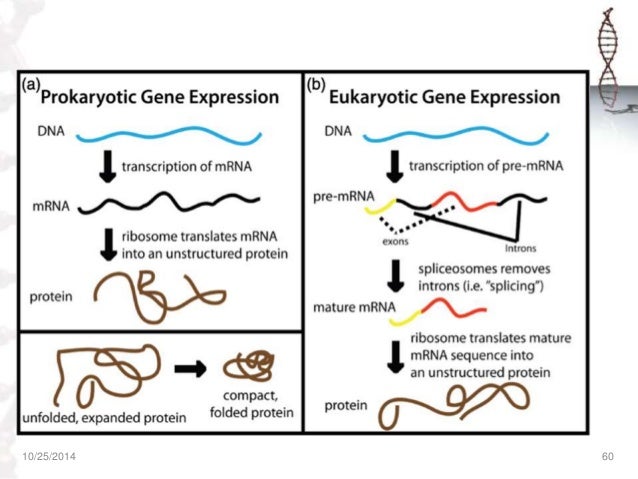 (a) Prokaryotic Gene Expression

DNA

transcription of mRNA

mRNA

ribosome translates mRNA into an unstructured protein

protein

unfolded, expanded protein

compact, folded protein

(b) Eukaryotic Gene Expression

DNA

transcription of pre-mRNA

pre-mRNA

exons

Introns

spliceosomes removes introns (i.e. "splicing")

mature mRNA

ribosome translates mature mRNA sequence into an unstructured protein

protein

10/25/2014

60